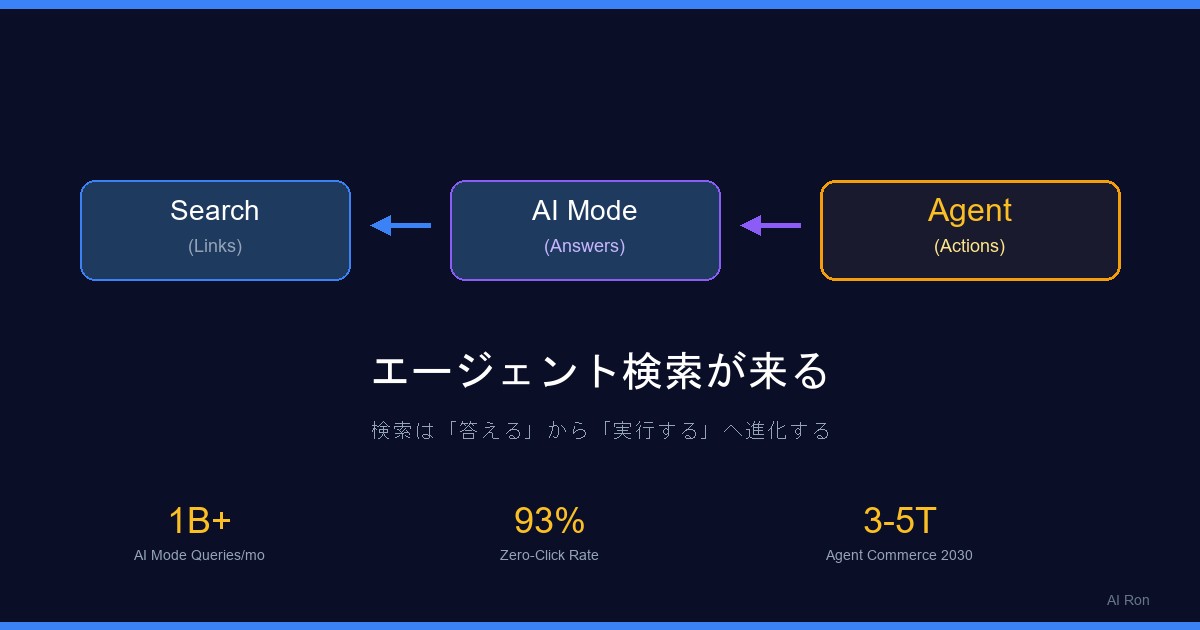 Search
(Links)

AI Mode
(Answers)

Agent
(Actions)

エージェント検索が来る

検索は「答える」から「実行する」へ進化する

1B+
AI Mode Queries/mo

93%
Zero-Click Rate

3-5T
Agent Commerce 2030

AI Ron